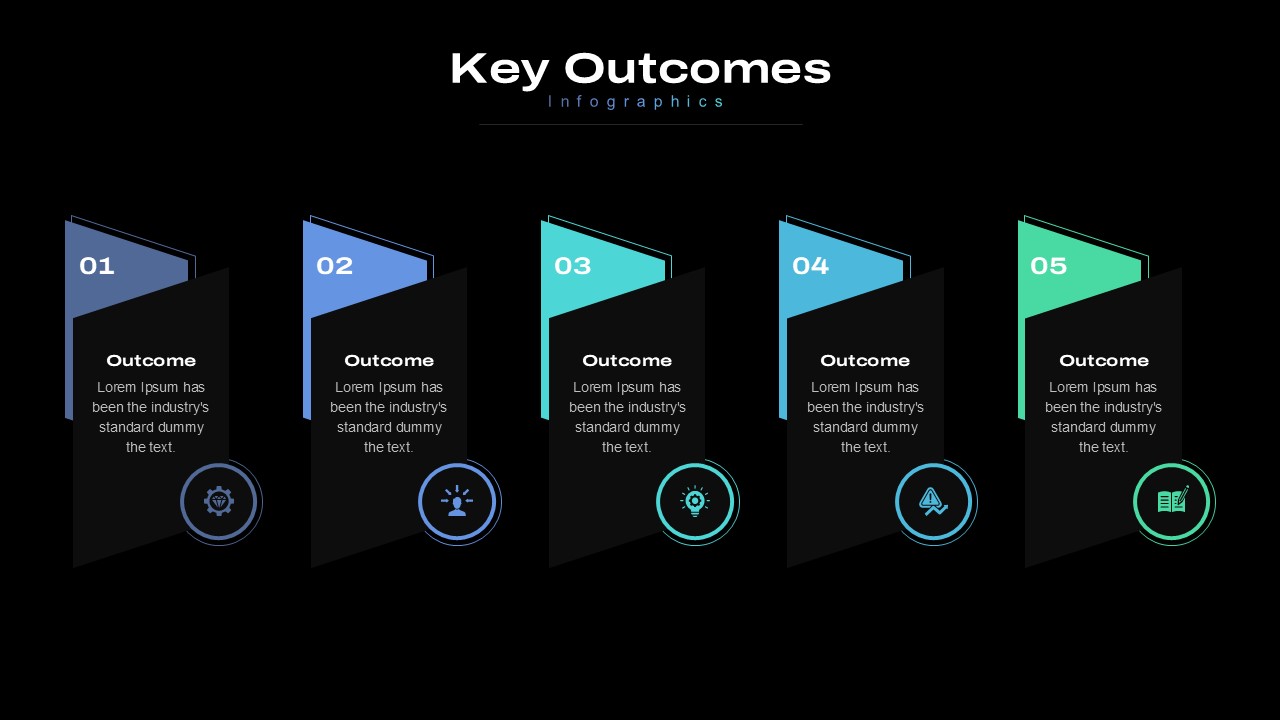 Key Outcomes
Infographics

01
Outcome
Lorem Ipsum has been the industry's standard dummy the text.

02
Outcome
Lorem Ipsum has been the industry's standard dummy the text.

03
Outcome
Lorem Ipsum has been the industry's standard dummy the text.

04
Outcome
Lorem Ipsum has been the industry's standard dummy the text.

05
Outcome
Lorem Ipsum has been the industry's standard dummy the text.